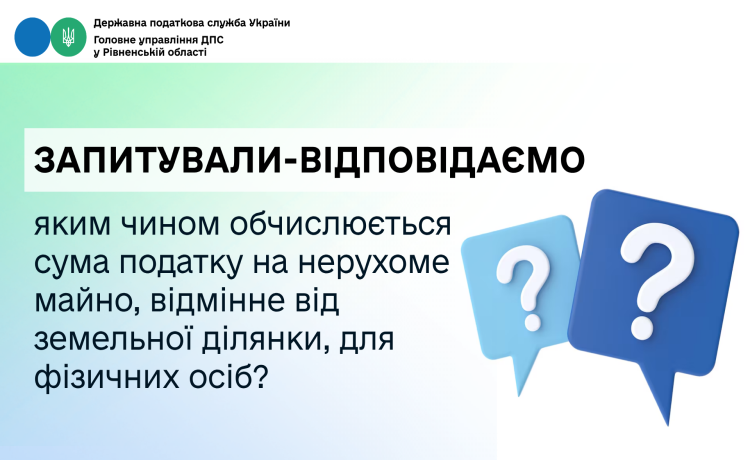 Державна податкова служба України
Головне управління ДПС у Рівненській області

ЗАПИТУВАЛИ-ВІДПОВІДАЄМО

яким чином обчислюється сума податку на нерухоме майно, відмінне від земельної ділянки, для фізичних осіб?

?
?